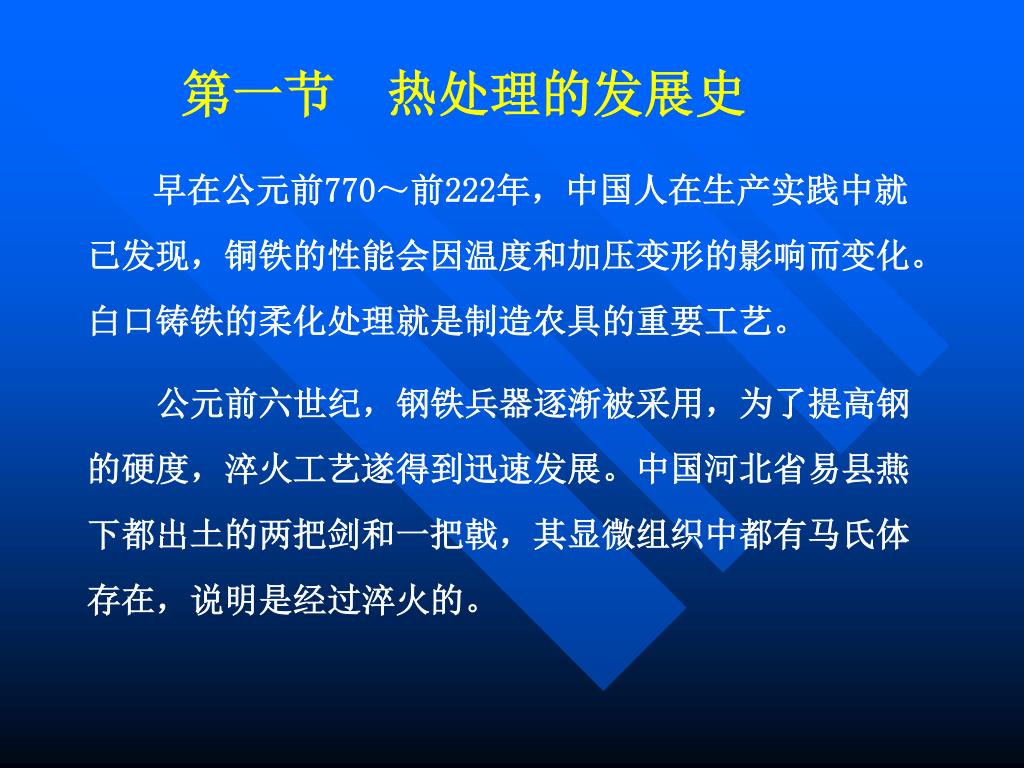 第一节　热处理的发展史

早在公元前770～前222年，中国人在生产实践中就已发现，铜铁的性能会因温度和加压变形的影响而变化。白口铸铁的柔化处理就是制造农具的重要工艺。

公元前六世纪，钢铁兵器逐渐被采用，为了提高钢的硬度，淬火工艺遂得到迅速发展。中国河北省易县燕下都出土的两把剑和一把戟，其显微组织中都有马氏体存在，说明是经过淬火的。